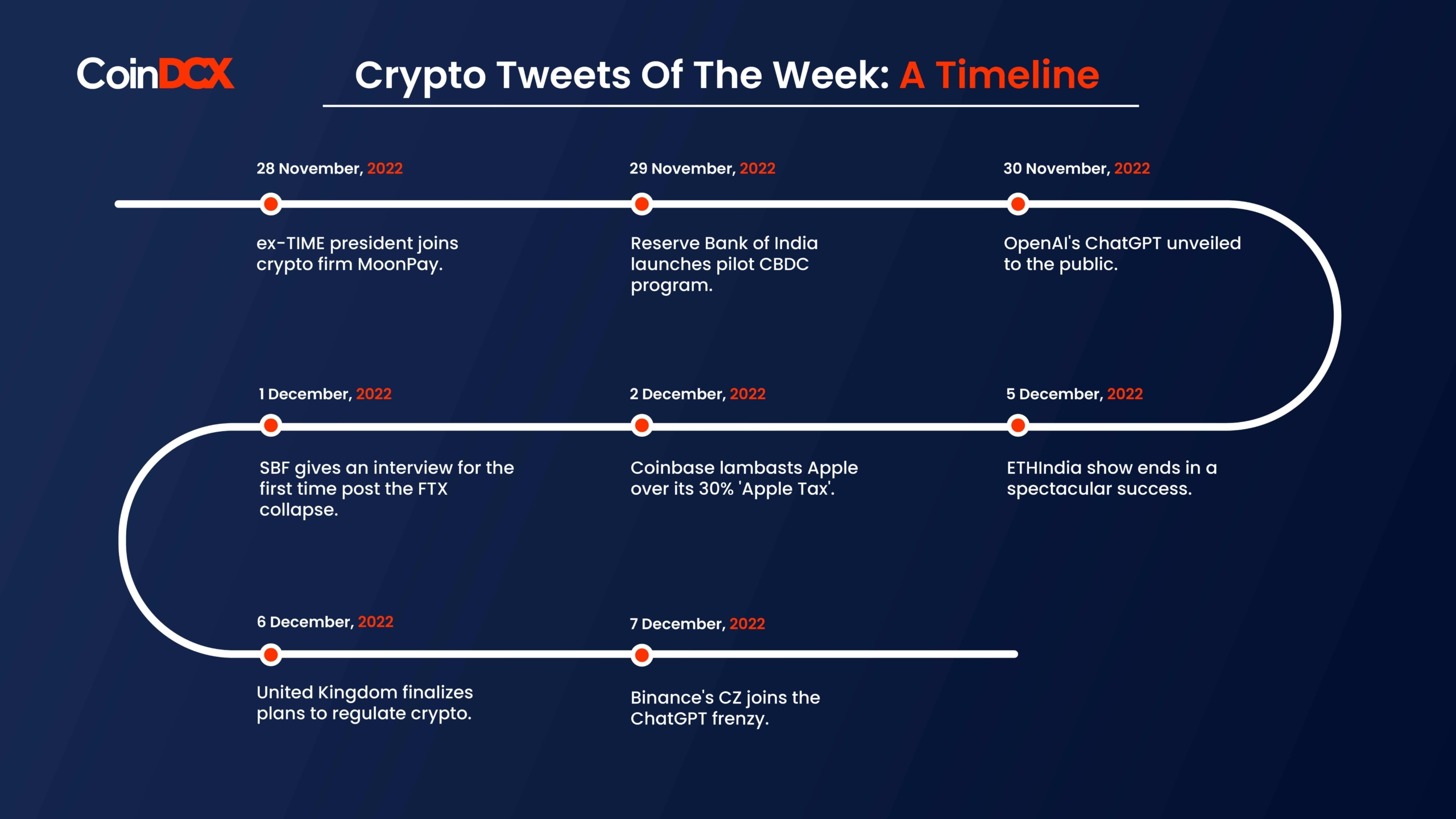 CoinDCX

Crypto Tweets Of The Week: A Timeline

28 November, 2022

ex-TIME president joins crypto firm MoonPay.

29 November, 2022

Reserve Bank of India launches pilot CBDC program.

30 November, 2022

OpenAI's ChatGPT unveiled to the public.

1 December, 2022

SBF gives an interview for the first time post the FTX collapse.

2 December, 2022

Coinbase lambasts Apple over its 30% 'Apple Tax'.

5 December, 2022

ETHIndia show ends in a spectacular success.

6 December, 2022

United Kingdom finalizes plans to regulate crypto.

7 December, 2022

Binance's CZ joins the ChatGPT frenzy.